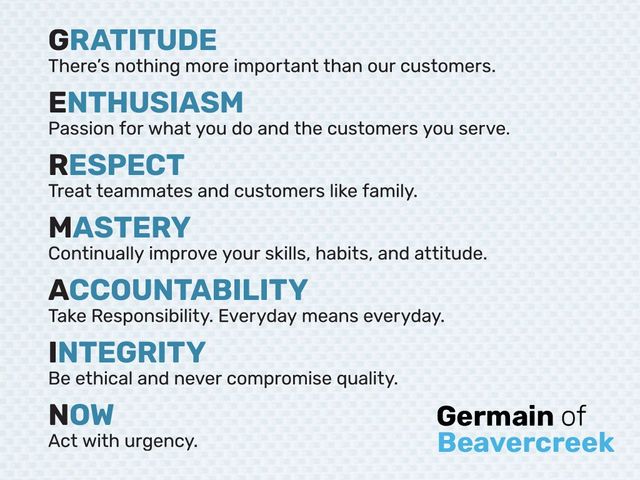 GRATITUDE
There's nothing more important than our customers.

ENTHUSIASM
Passion for what you do and the customers you serve.

RESPECT
Treat teammates and customers like family.

MASTERY
Continually improve your skills, habits, and attitude.

ACCOUNTABILITY
Take Responsibility. Everyday means everyday.

INTEGRITY
Be ethical and never compromise quality.

NOW
Act with urgency.

Germain of Beavercreek